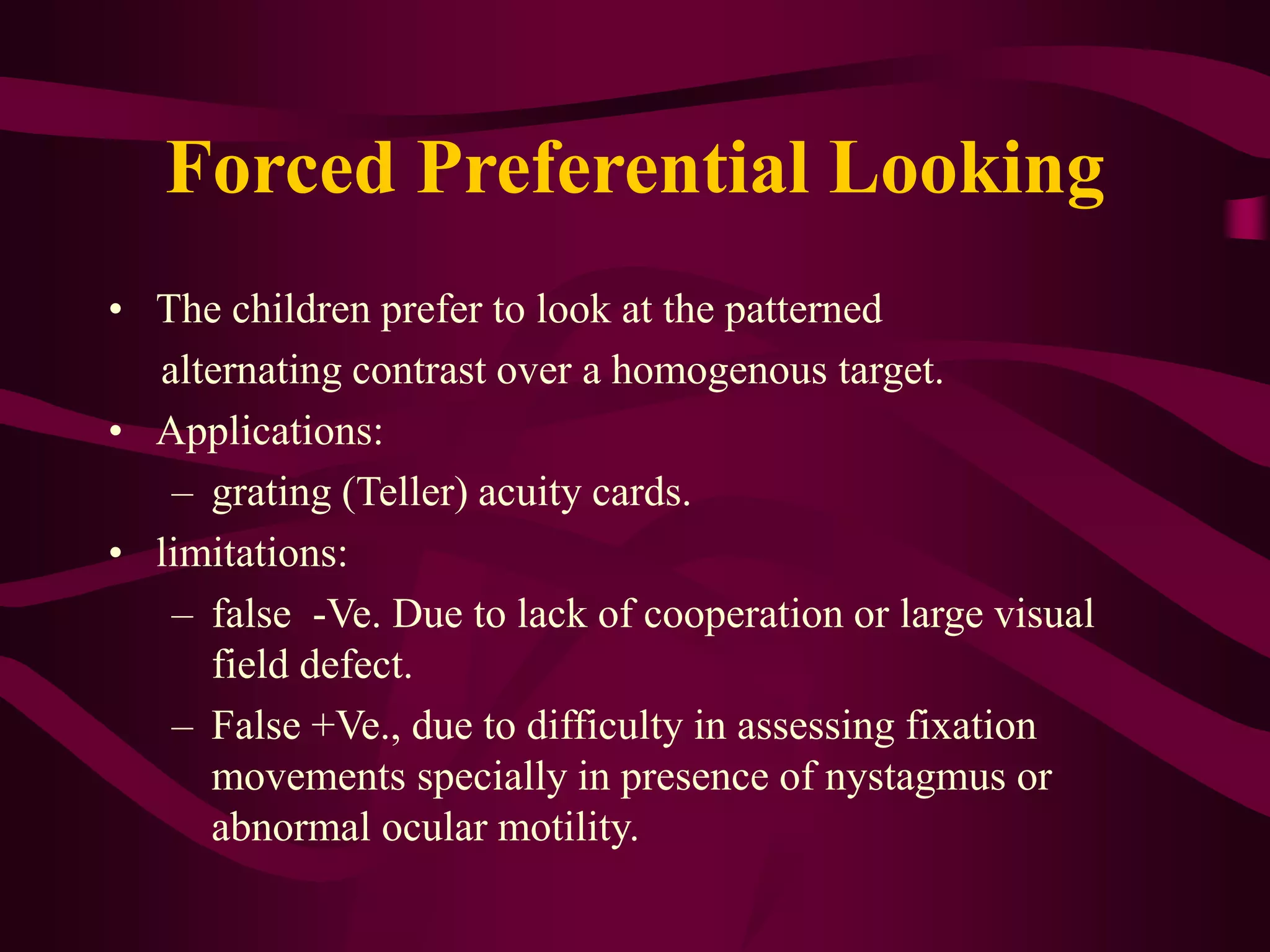 Forced Preferential Looking

• The children prefer to look at the patterned alternating contrast over a homogenous target.
• Applications:
– grating (Teller) acuity cards.
• limitations:
– false -Ve. Due to lack of cooperation or large visual field defect.
– False +Ve., due to difficulty in assessing fixation movements specially in presence of nystagmus or abnormal ocular motility.